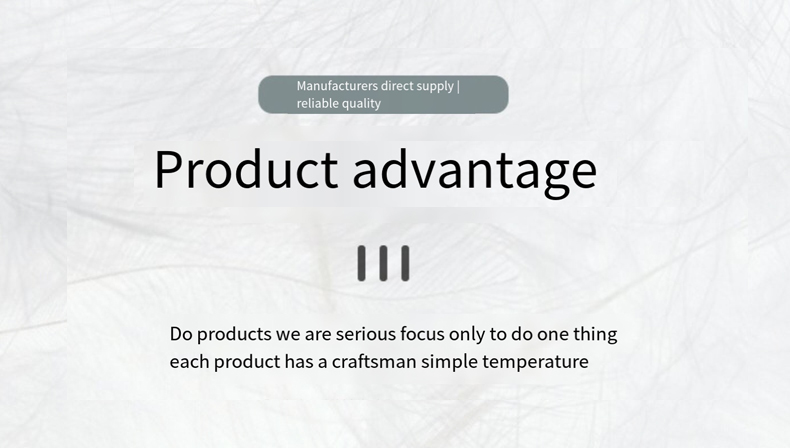 Manufacturers direct supply | reliable quality

Product advantage

Do products we are serious focus only to do one thing each product has a craftsman simple temperature